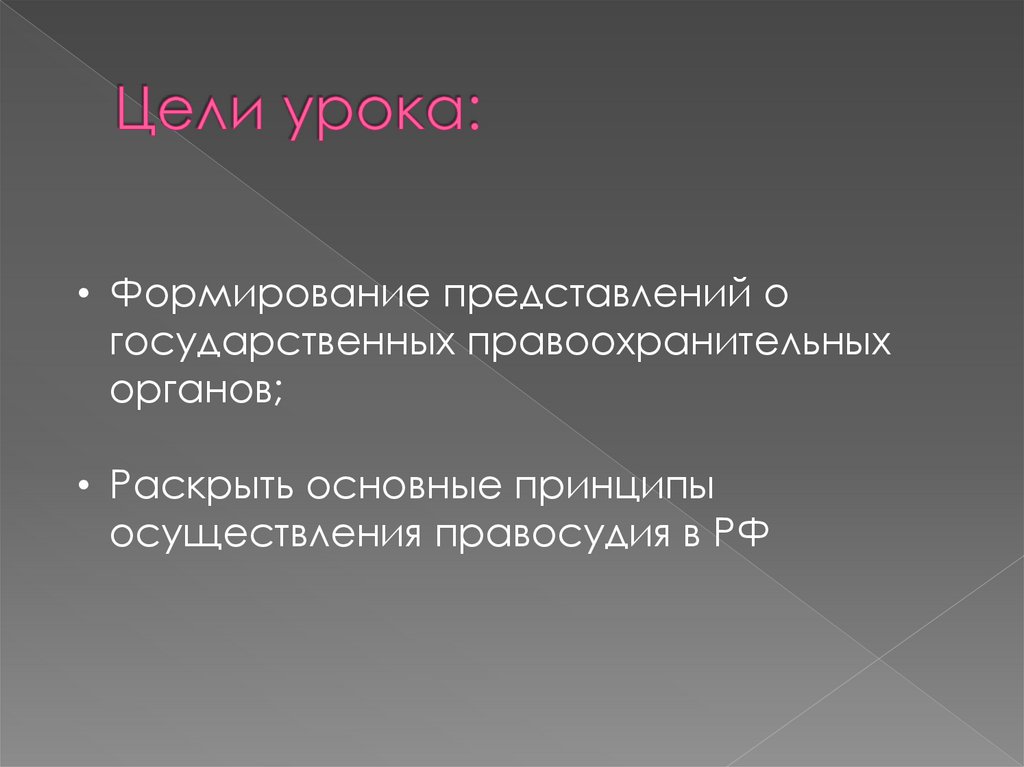 Цели урока:

• Формирование представлений о государственных правоохранительных органов;

• Раскрыть основные принципы осуществления правосудия в РФ